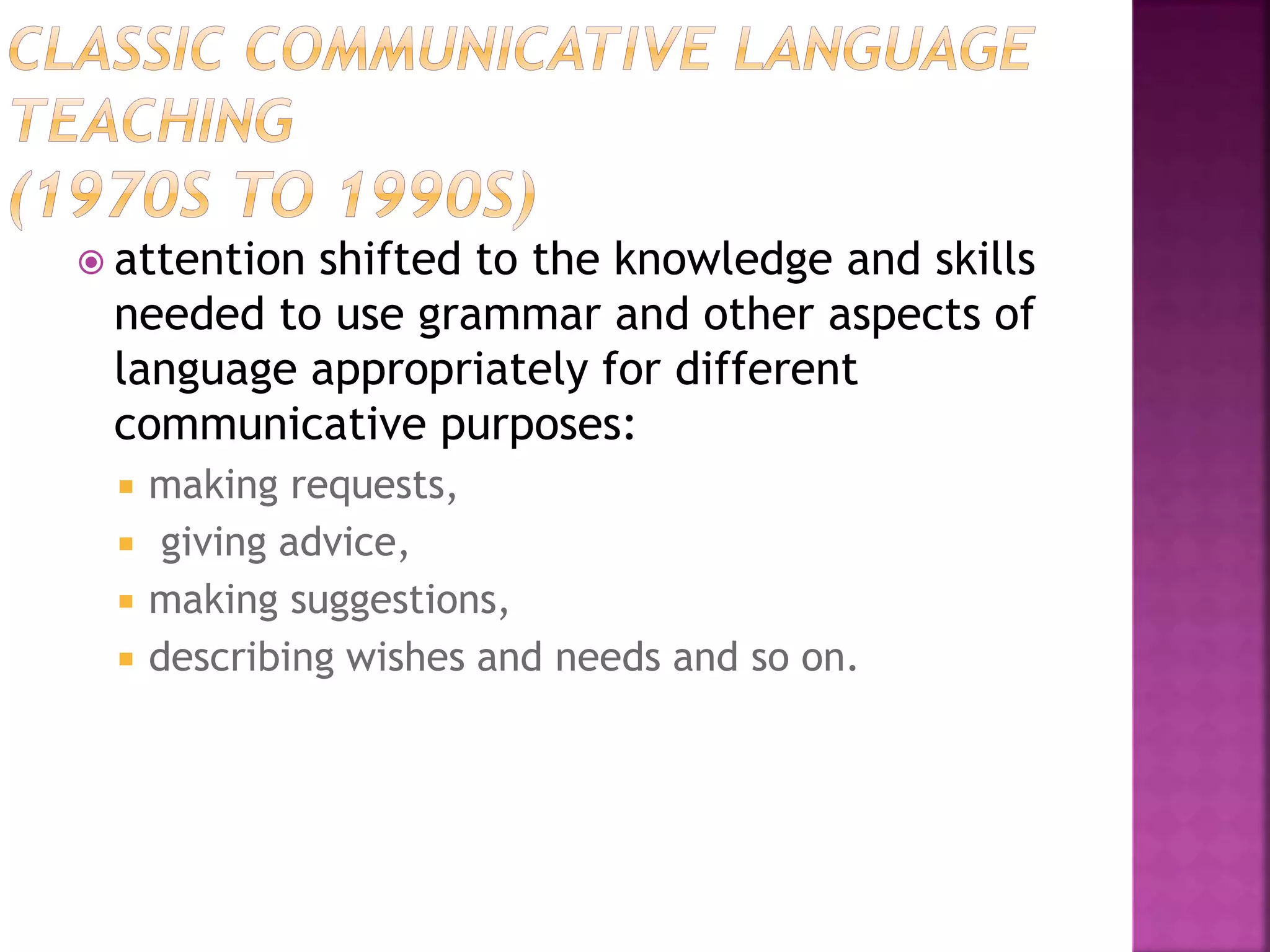 CLASSIC COMMUNICATIVE LANGUAGE TEACHING
(1970S TO 1990S)

attention shifted to the knowledge and skills needed to use grammar and other aspects of language appropriately for different communicative purposes:

making requests,
giving advice,
making suggestions,
describing wishes and needs and so on.